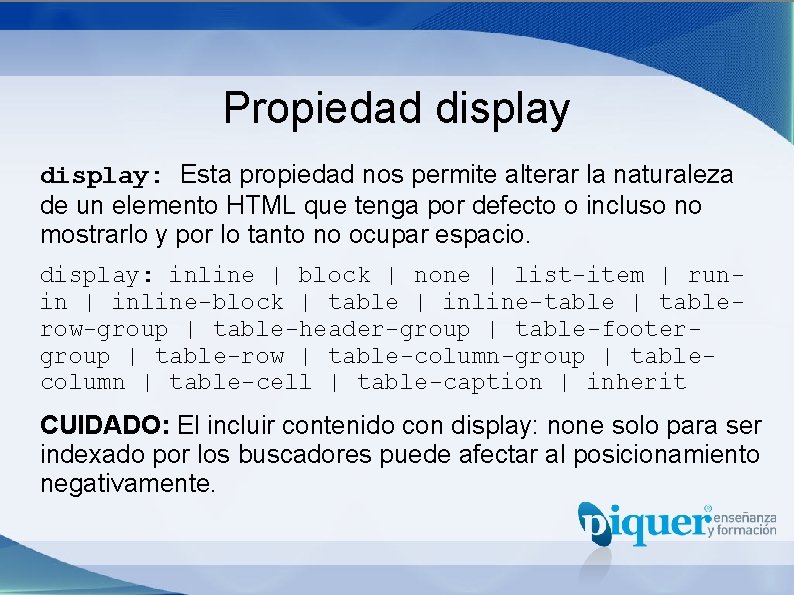 Propiedad display

display: Esta propiedad nos permite alterar la naturaleza de un elemento HTML que tenga por defecto o incluso no mostrarlo y por lo tanto no ocupar espacio.

display: inline | block | none | list-item | run-in | inline-block | table | inline-table | table-row-group | table-header-group | table-footer-group | table-row | table-column-group | table-column | table-cell | table-caption | inherit

CUIDADO: El incluir contenido con display: none solo para ser indexado por los buscadores puede afectar al posicionamiento negativamente.

piquer enseñanza y formación